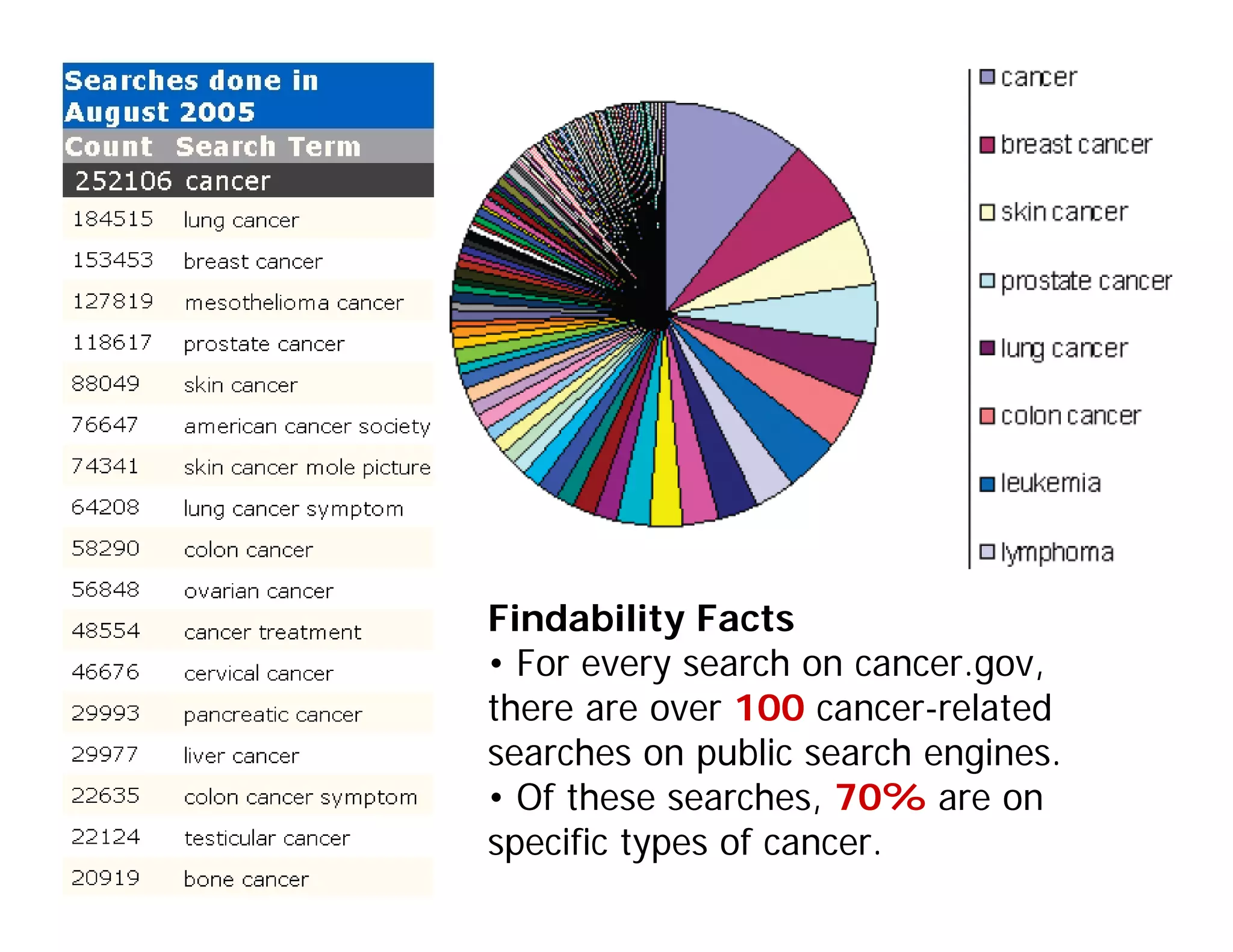 Searches done in August 2005

| Count | Search Term |
|---|---|
| 252106 | cancer |
| 184515 | lung cancer |
| 153453 | breast cancer |
| 127819 | mesothelioma cancer |
| 118617 | prostate cancer |
| 88049 | skin cancer |
| 76647 | american cancer society |
| 74341 | skin cancer mole picture |
| 64208 | lung cancer symptom |
| 58290 | colon cancer |
| 56848 | ovarian cancer |
| 48554 | cancer treatment |
| 46676 | cervical cancer |
| 29993 | pancreatic cancer |
| 29977 | liver cancer |
| 22635 | colon cancer symptom |
| 22124 | testicular cancer |
| 20919 | bone cancer |

cancer
breast cancer
skin cancer
prostate cancer
lung cancer
colon cancer
leukemia
lymphoma

Findability Facts
• For every search on cancer.gov, there are over 100 cancer-related searches on public search engines.
• Of these searches, 70% are on specific types of cancer.